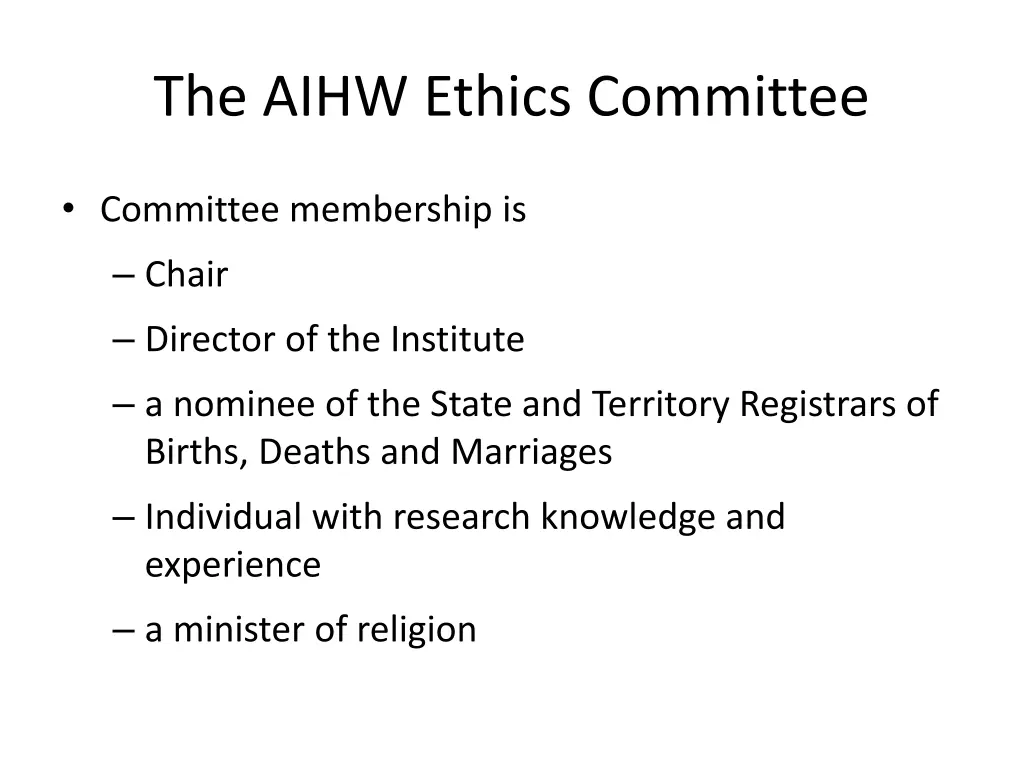 The AIHW Ethics Committee

• Committee membership is
– Chair
– Director of the Institute
– a nominee of the State and Territory Registrars of Births, Deaths and Marriages
– Individual with research knowledge and experience
– a minister of religion